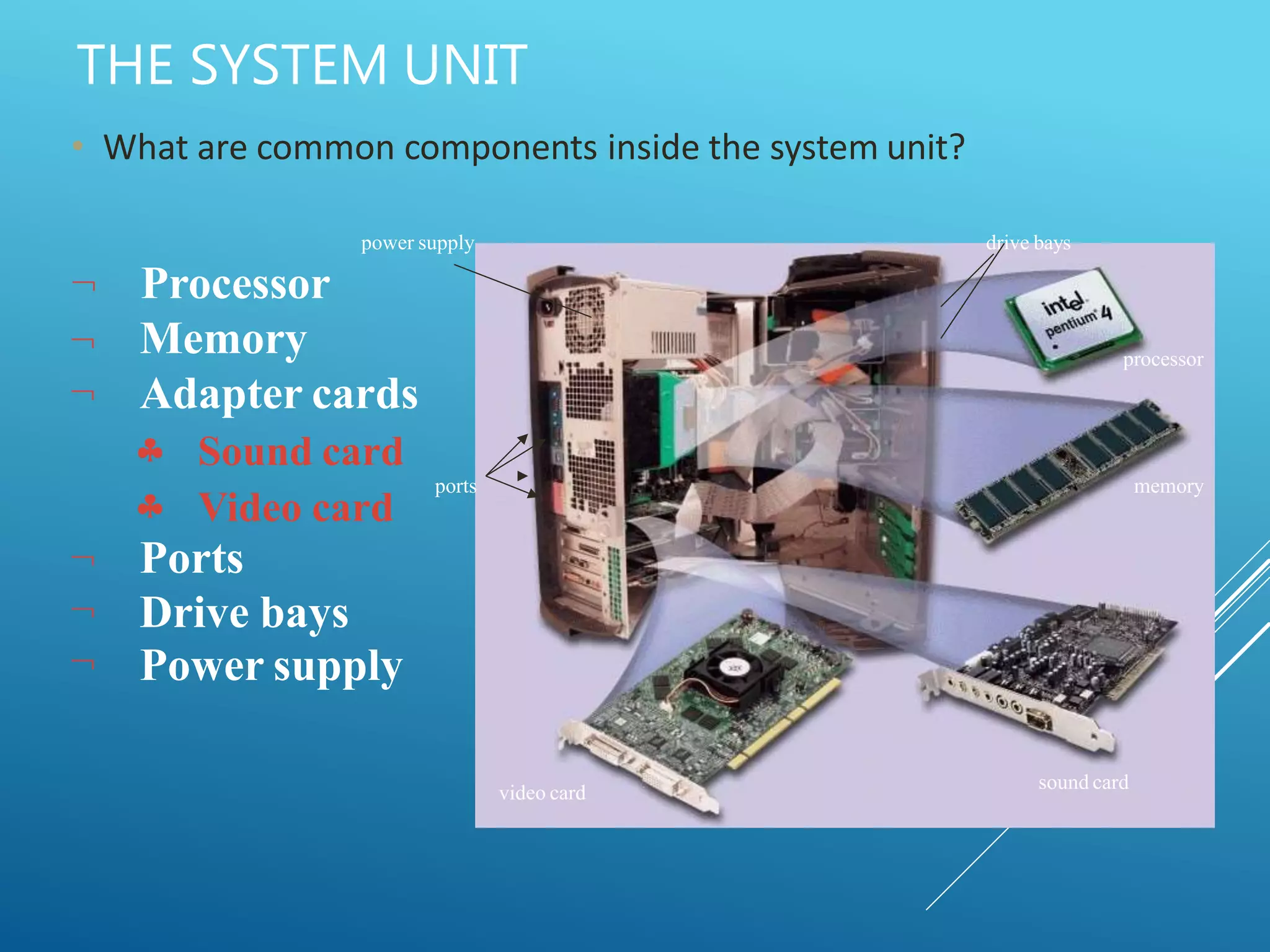 THE SYSTEM UNIT

• What are common components inside the system unit?

¬ Processor
¬ Memory
¬ Adapter cards
♣ Sound card
♣ Video card
¬ Ports
¬ Drive bays
¬ Power supply

power supply

drive bays

intel pentium 4

processor

memory

ports

video card

sound card